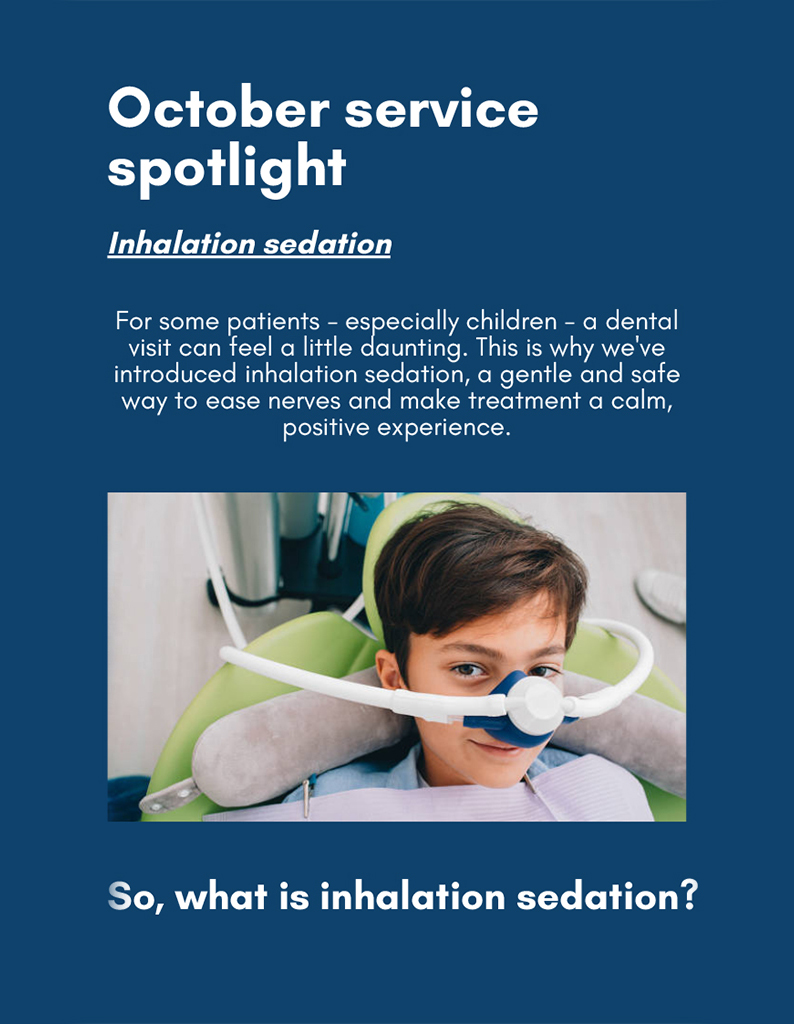 October service spotlight

Inhalation sedation

For some patients - especially children - a dental visit can feel a little daunting. This is why we've introduced inhalation sedation, a gentle and safe way to ease nerves and make treatment a calm, positive experience.

So, what is inhalation sedation?